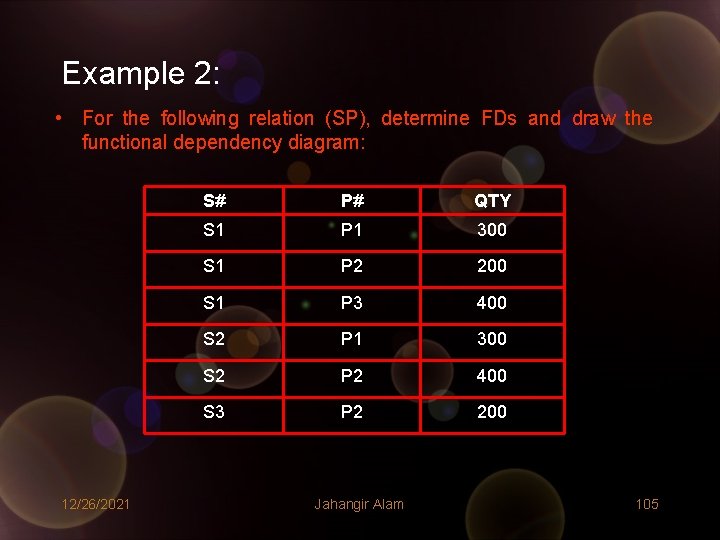 Example 2:

• For the following relation (SP), determine FDs and draw the functional dependency diagram:

| S# | P# | QTY |
|---|---|---|
| S1 | P1 | 300 |
| S1 | P2 | 200 |
| S1 | P3 | 400 |
| S2 | P1 | 300 |
| S2 | P2 | 400 |
| S3 | P2 | 200 |

12/26/2021

Jahangir Alam

105